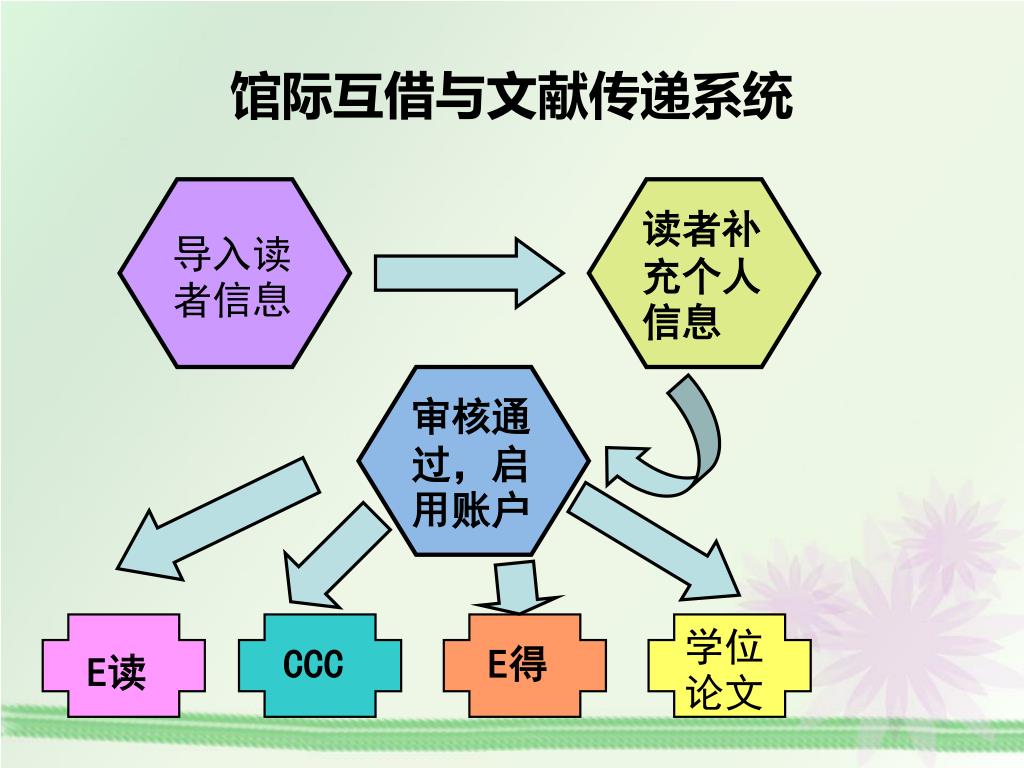 馆际互借与文献传递系统

导入读者信息

读者补充个人信息

审核通过，启用账户

E读

CCC

E得

学位论文